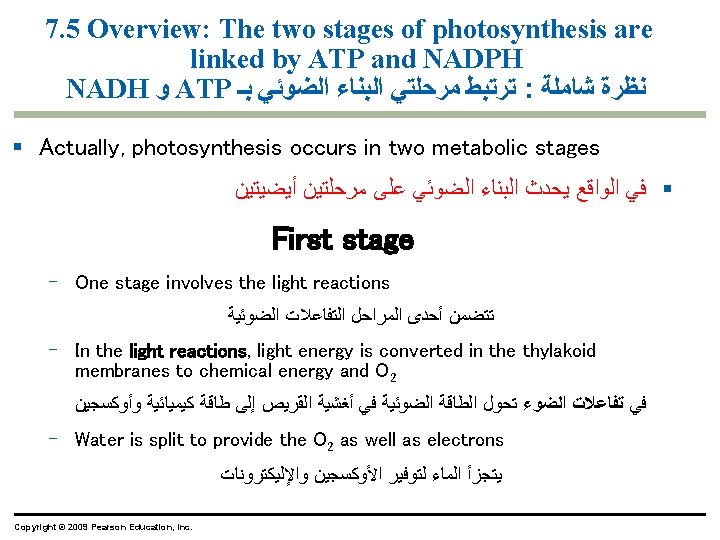 7.5 Overview: The two stages of photosynthesis are linked by ATP and NADPH
نظرة شاملة : ترتبط مرحلتي البناء الضوئي بـ ATP و NADH

▪ Actually, photosynthesis occurs in two metabolic stages

▪ في الواقع يحدث البناء الضوئي على مرحلتين أيضيتين

First stage

– One stage involves the light reactions

تتضمن أحدى المراحل التفاعلات الضوئية

– In the light reactions, light energy is converted in the thylakoid membranes to chemical energy and $O_2$

في تفاعلات الضوء تحول الطاقة الضوئية في أغشية القريص إلى طاقة كيميائية وأوكسجين

– Water is split to provide the $O_2$ as well as electrons

يتجزأ الماء لتوفير الأوكسجين والإليكترونات

Copyright © 2009 Pearson Education, Inc.